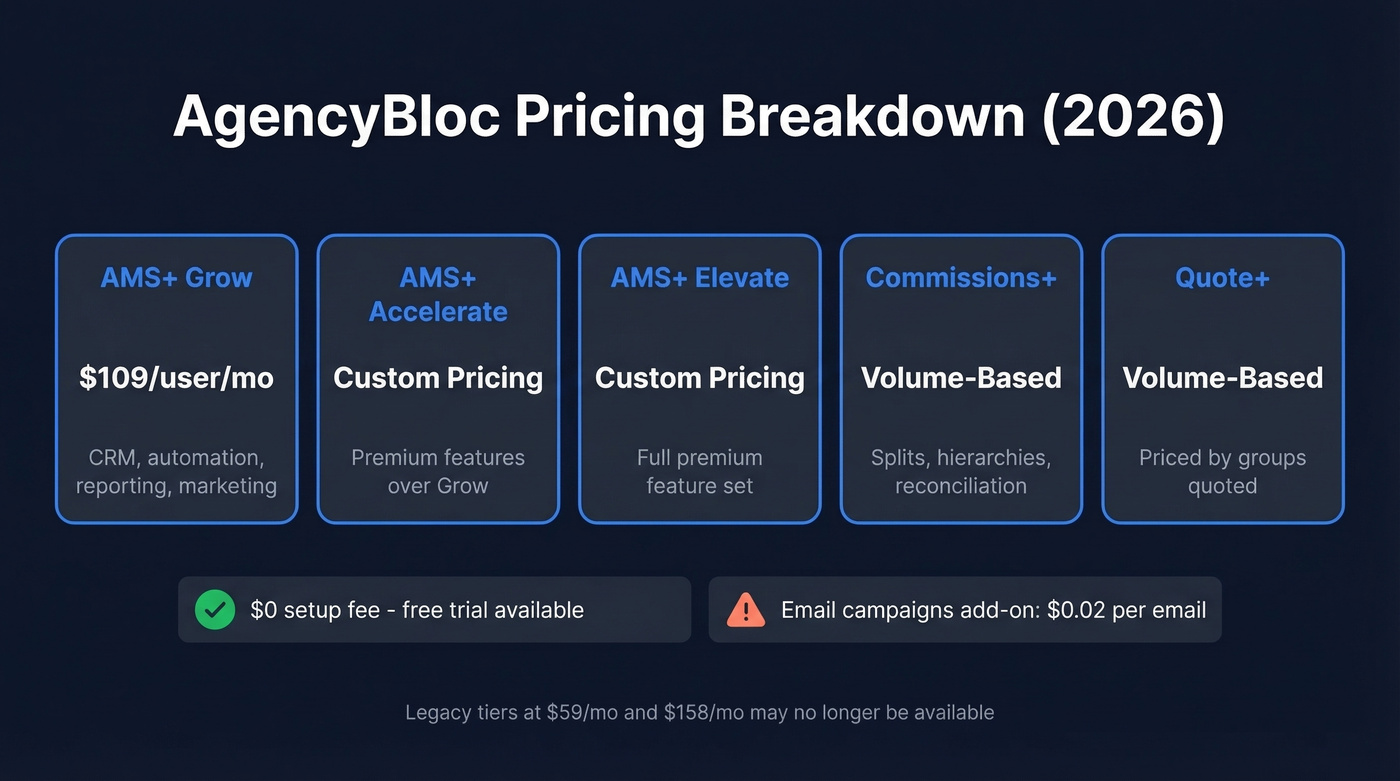 AgencyBloc Pricing Breakdown (2026)

AMS+ Grow

\$109/user/mo

CRM, automation, reporting, marketing

AMS+ Accelerate

Custom Pricing

Premium features over Grow

AMS+ Elevate

Custom Pricing

Full premium feature set

Commissions+

Volume-Based

Splits, hierarchies, reconciliation

Quote+

Volume-Based

Priced by groups quoted

\$0 setup fee - free trial available

Email campaigns add-on: \$0.02 per email

Legacy tiers at \$59/mo and \$158/mo may no longer be available